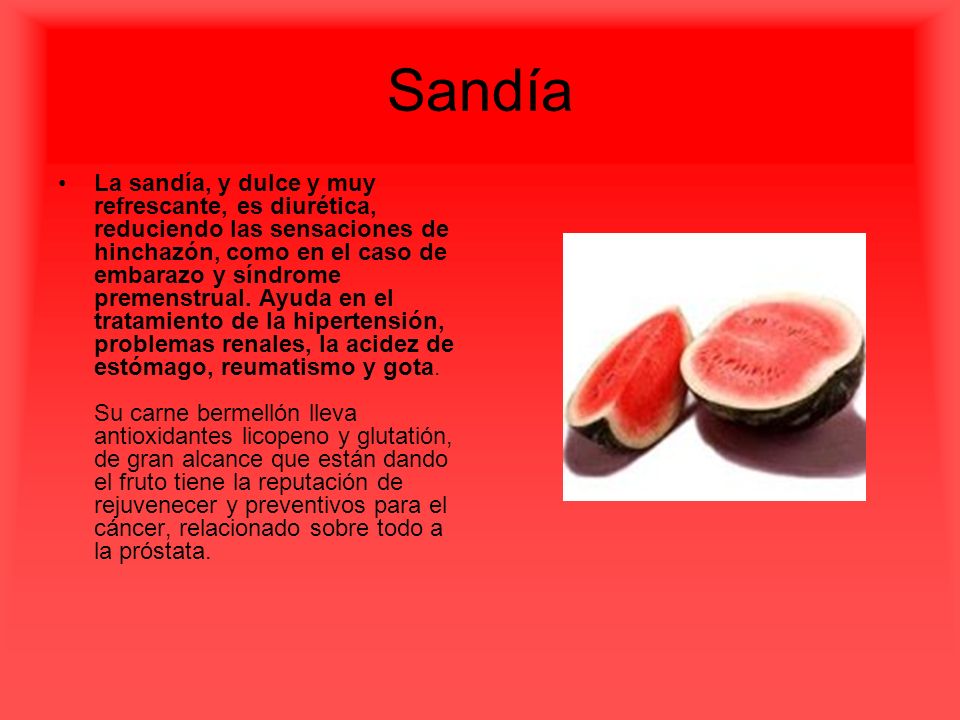 Sandía

• La sandía, y dulce y muy refrescante, es diurética, reduciendo las sensaciones de hinchazón, como en el caso de embarazo y síndrome premenstrual. Ayuda en el tratamiento de la hipertensión, problemas renales, la acidez de estómago, reumatismo y gota.

Su carne bermellón lleva antioxidantes licopeno y glutatión, de gran alcance que están dando el fruto tiene la reputación de rejuvenecer y preventivos para el cáncer, relacionado sobre todo a la próstata.